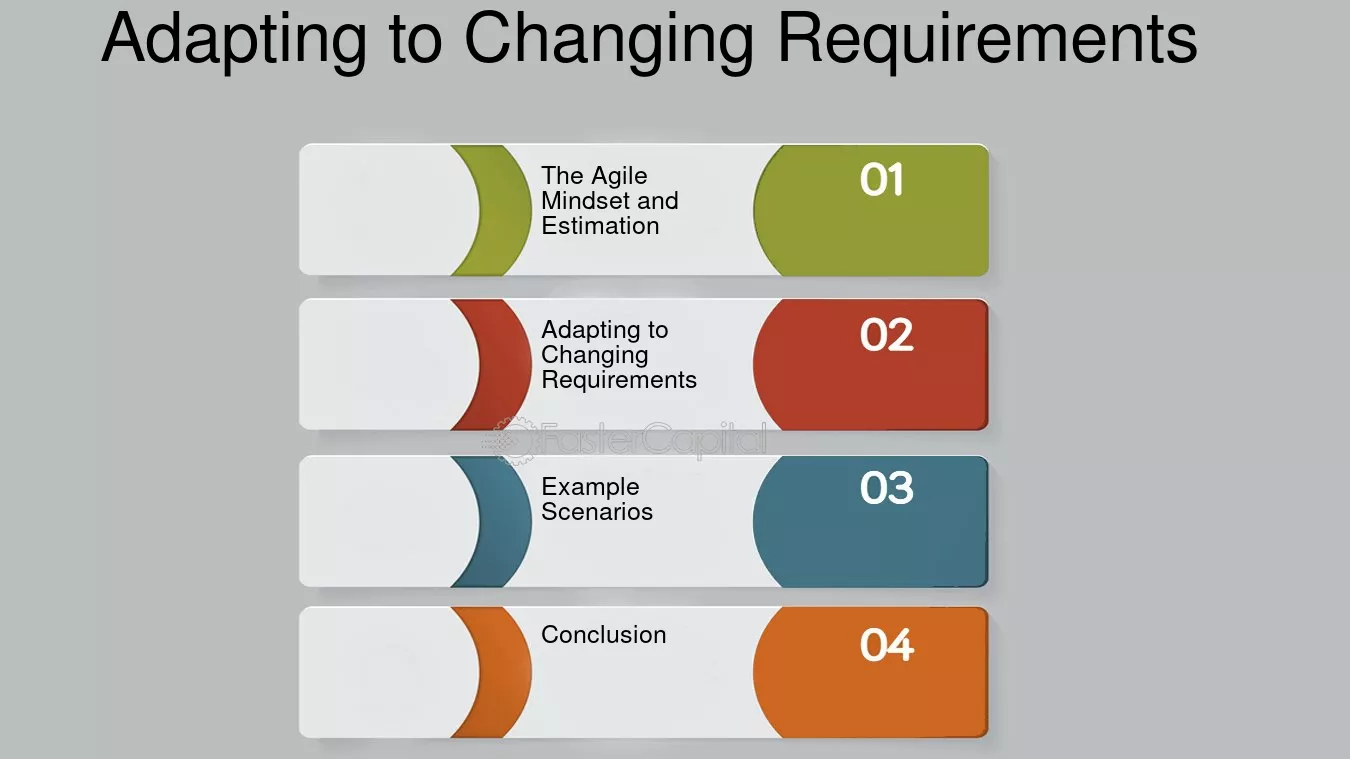 Adapting to Changing Requirements

The Agile Mindset and Estimation

01

Adapting to Changing Requirements

02

FasterCapital

Example Scenarios

03

Conclusion

04